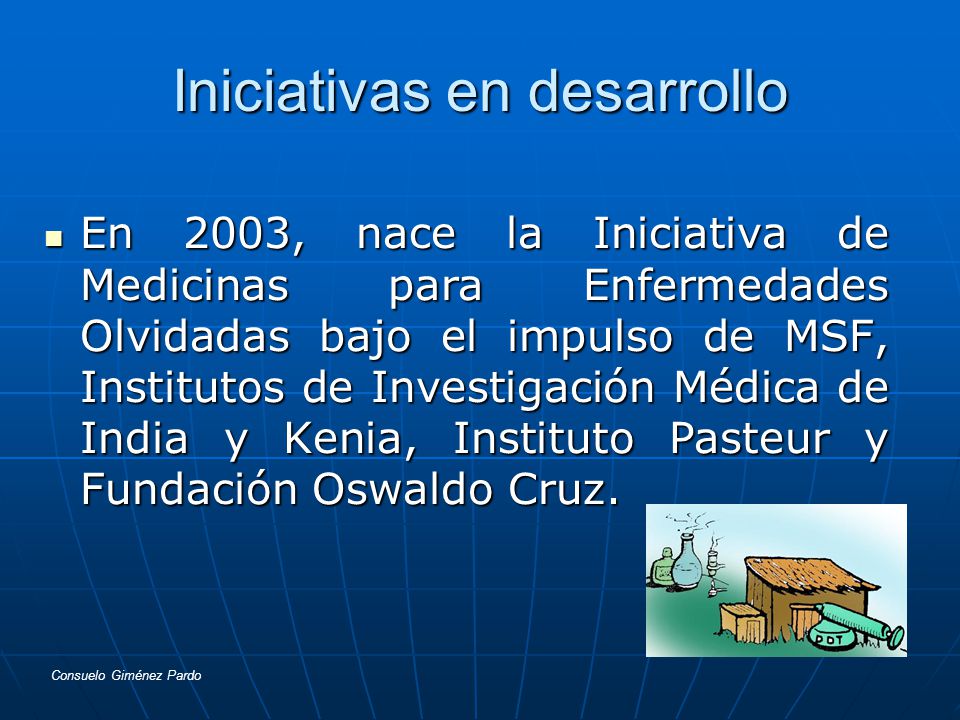 Iniciativas en desarrollo

En 2003, nace la Iniciativa de Medicinas para Enfermedades Olvidadas bajo el impulso de MSF, Institutos de Investigación Médica de India y Kenia, Instituto Pasteur y Fundación Oswaldo Cruz.

DDT

Consuelo Giménez Pardo